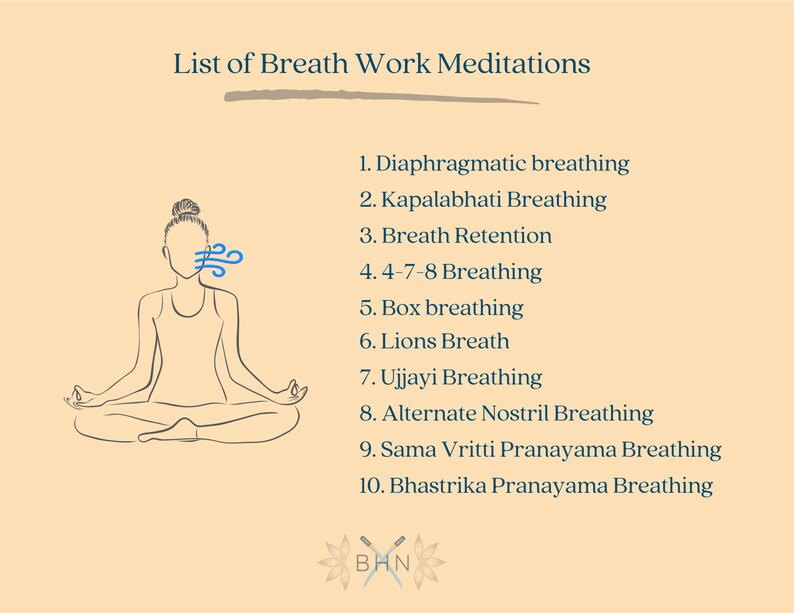 List of Breath Work Meditations

1. Diaphragmatic breathing
2. Kapalabhati Breathing
3. Breath Retention
4. 4-7-8 Breathing
5. Box breathing
6. Lions Breath
7. Ujjayi Breathing
8. Alternate Nostril Breathing
9. Sama Vritti Pranayama Breathing
10. Bhastrika Pranayama Breathing

BHN